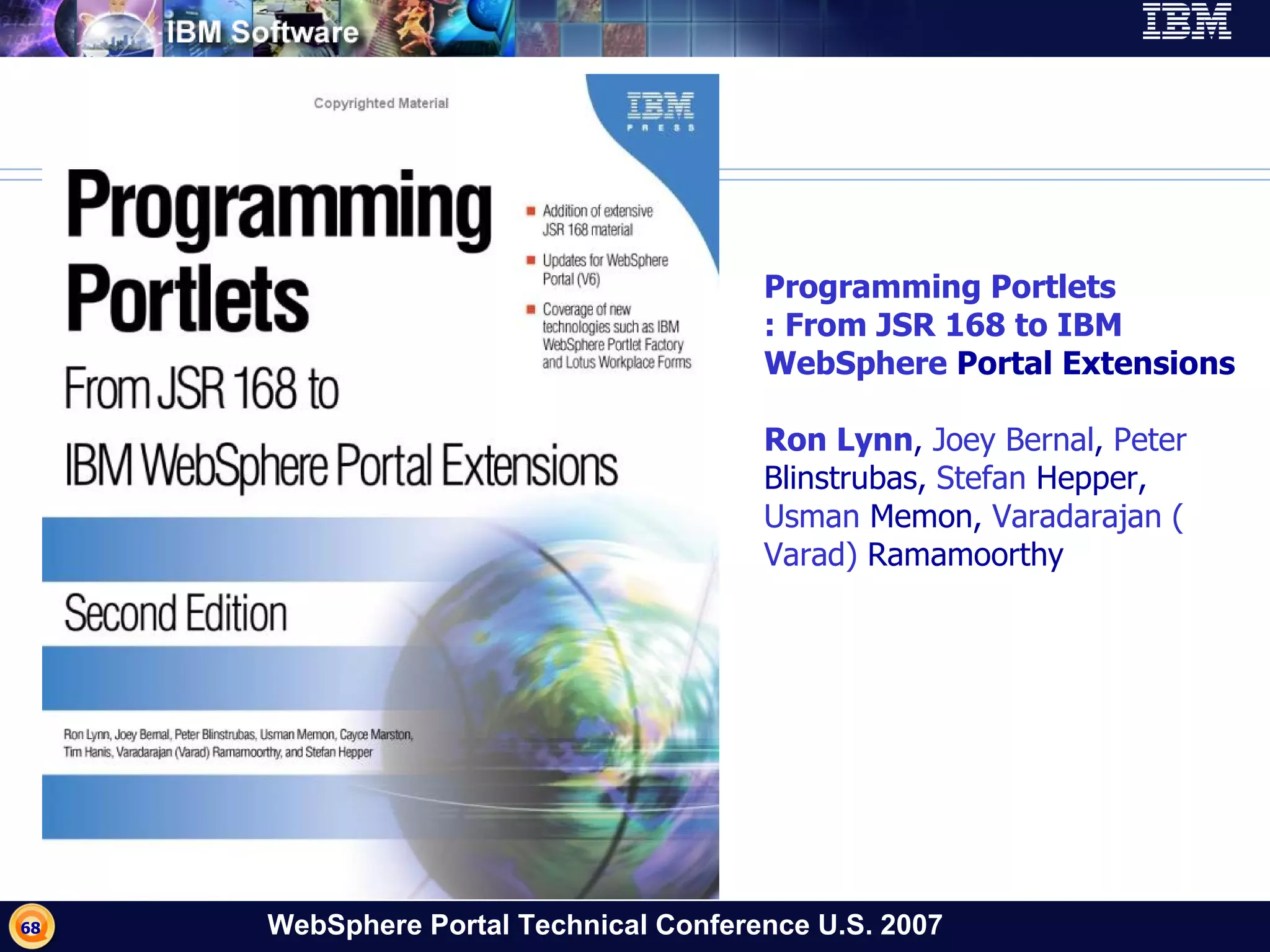 IBM Software

IBM

Copyrighted Material

IBM PRESS

Programming Portlets

From JSR 168 to IBM WebSphere Portal Extensions

Addition of extensive JSR 168 material

Updates for WebSphere Portal (V6)

Coverage of new technologies such as IBM WebSphere Portlet Factory and Lotus Workplace Forms

Second Edition

Ron Lynn, Joey Bernal, Peter Blinstrubas, Usman Memon, Cayce Marston, Tim Hanis, Varadarajan (Varad) Ramamoorthy, and Stefan Hepper

Programming Portlets : From JSR 168 to IBM WebSphere Portal Extensions

Ron Lynn, Joey Bernal, Peter Blinstrubas, Stefan Hepper, Usman Memon, Varadarajan ( Varad) Ramamoorthy

68

WebSphere Portal Technical Conference U.S. 2007